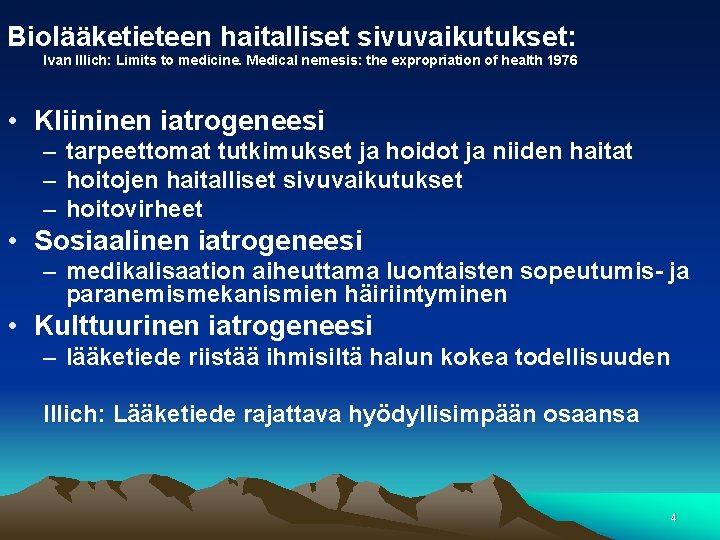 Biolääketieteen haitalliset sivuvaikutukset:
Ivan Illich: Limits to medicine. Medical nemesis: the expropriation of health 1976

• Kliininen iatrogeneesi
– tarpeettomat tutkimukset ja hoidot ja niiden haitat
– hoitojen haitalliset sivuvaikutukset
– hoitovirheet
• Sosiaalinen iatrogeneesi
– medikalisaation aiheuttama luontaisten sopeutumis- ja paranemismekanismien häiriintyminen
• Kulttuurinen iatrogeneesi
– lääketiede riistää ihmisiltä halun kokea todellisuuden

Illich: Lääketiede rajattava hyödyllisimpään osaansa

4